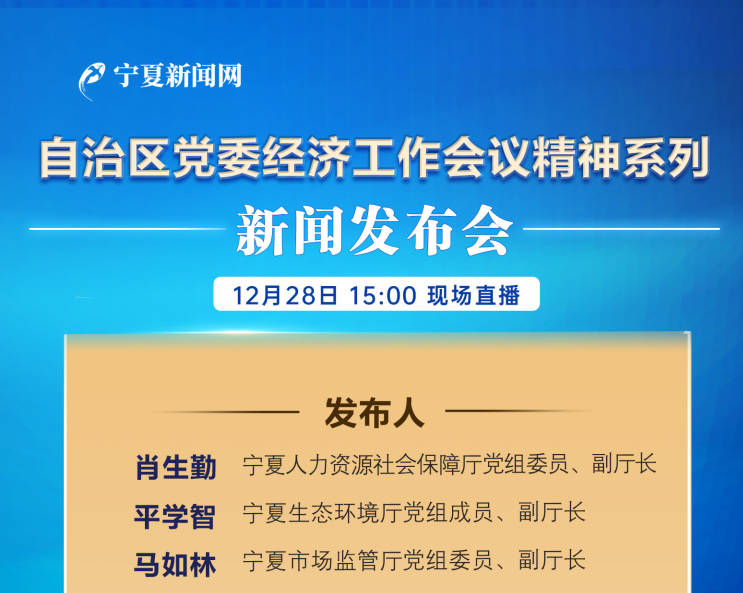 宁夏新闻网

自治区党委经济工作会议精神系列

新闻发布会

12月28日 15:00 现场直播

发布人

肖生勤 宁夏人力资源社会保障厅党组委员、副厅长

平学智 宁夏生态环境厅党组成员、副厅长

马如林 宁夏市场监管厅党组委员、副厅长